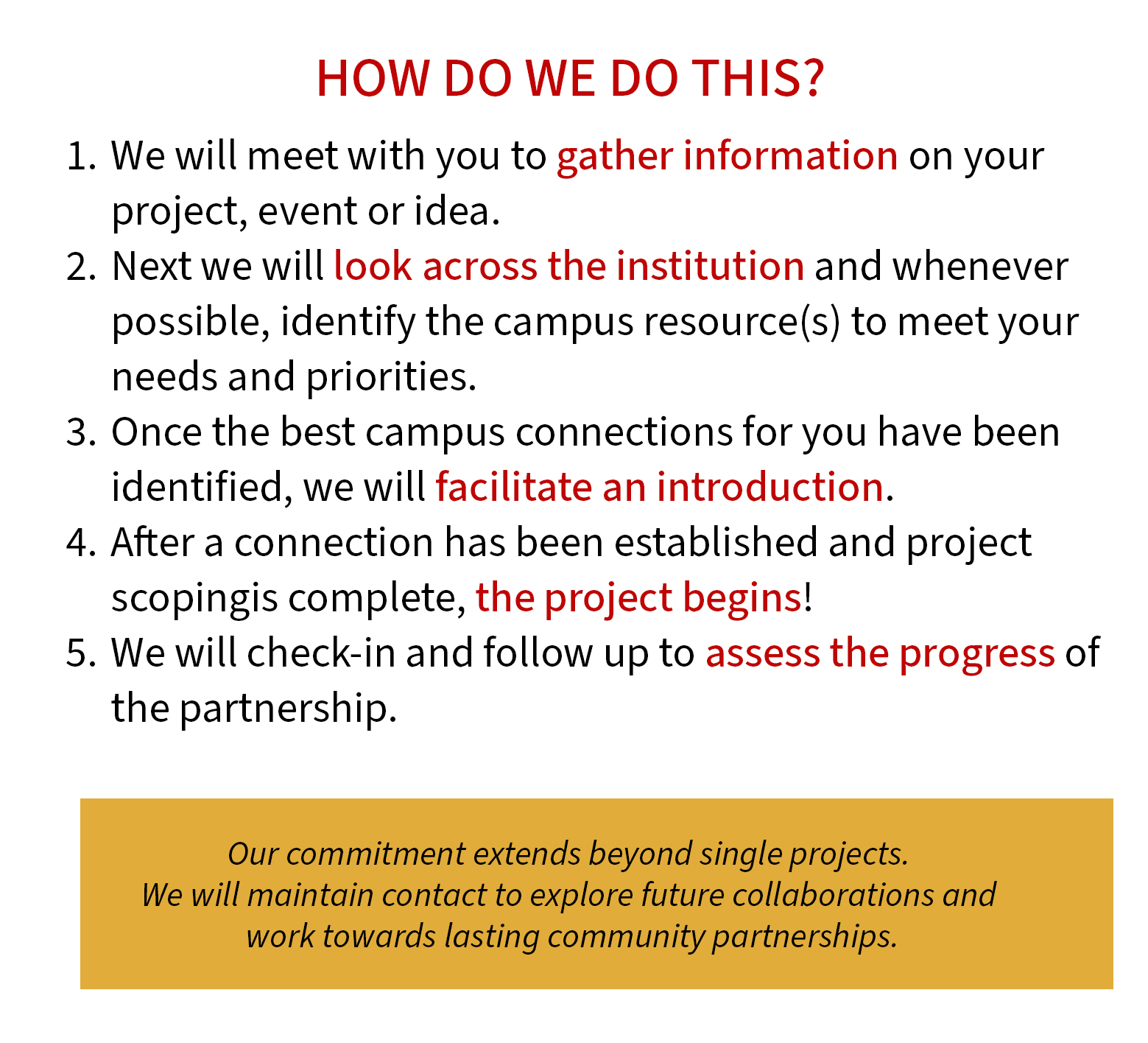 HOW DO WE DO THIS?

1. We will meet with you to gather information on your project, event or idea.
2. Next we will look across the institution and whenever possible, identify the campus resource(s) to meet your needs and priorities.
3. Once the best campus connections for you have been identified, we will facilitate an introduction.
4. After a connection has been established and project scopingis complete, the project begins!
5. We will check-in and follow up to assess the progress of the partnership.

Our commitment extends beyond single projects.
We will maintain contact to explore future collaborations and work towards lasting community partnerships.